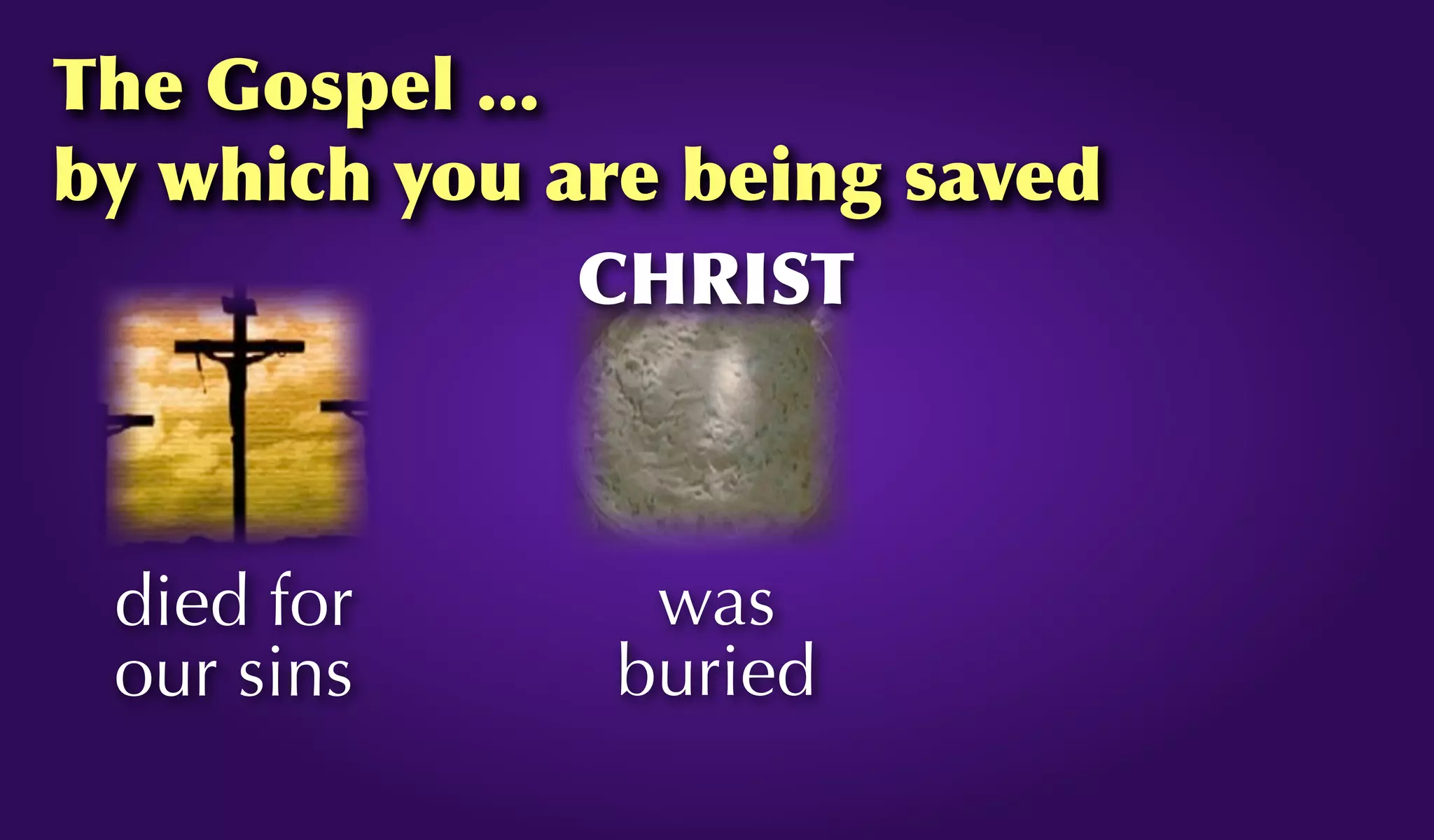 The Gospel …
by which you are being saved

CHRIST

died for our sins

was buried